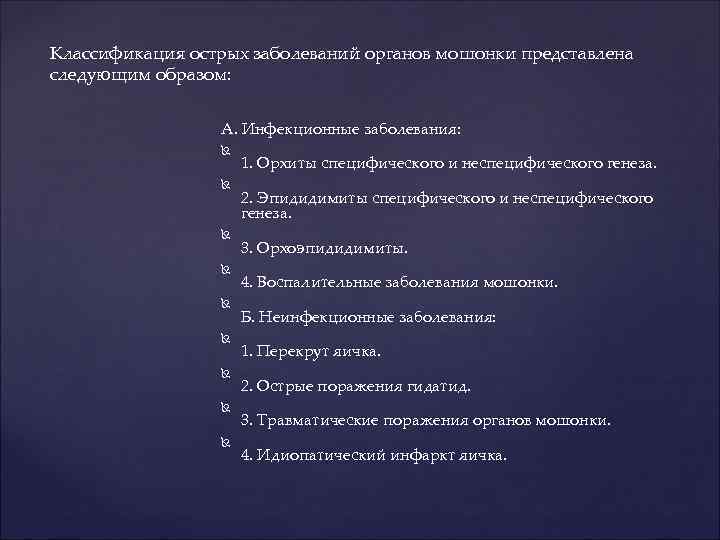 Классификация острых заболеваний органов мошонки представлена следующим образом:

А. Инфекционные заболевания:

1. Орхиты специфического и неспецифического генеза.

2. Эпидидимиты специфического и неспецифического генеза.

3. Орхоэпидидимиты.

4. Воспалительные заболевания мошонки.

Б. Неинфекционные заболевания:

1. Перекрут яичка.

2. Острые поражения гидатид.

3. Травматические поражения органов мошонки.

4. Идиопатический инфаркт яичка.